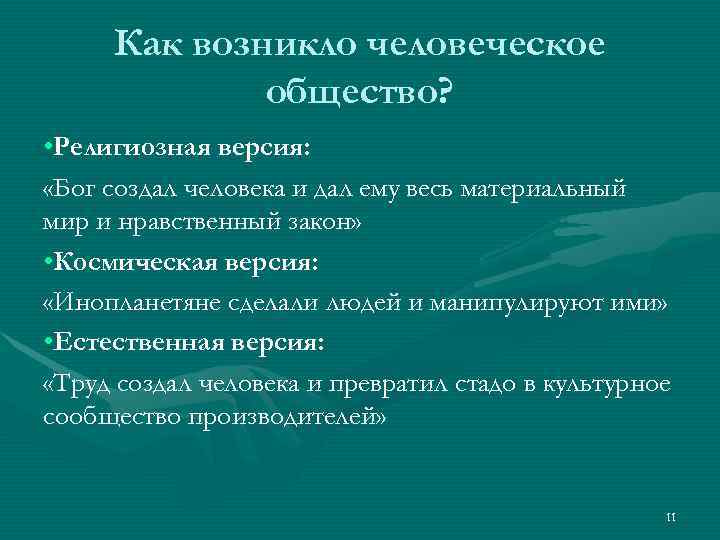 Как возникло человеческое общество?

•Религиозная версия:

«Бог создал человека и дал ему весь материальный мир и нравственный закон»

•Космическая версия:

«Инопланетяне сделали людей и манипулируют ими»

•Естественная версия:

«Труд создал человека и превратил стадо в культурное сообщество производителей»

11